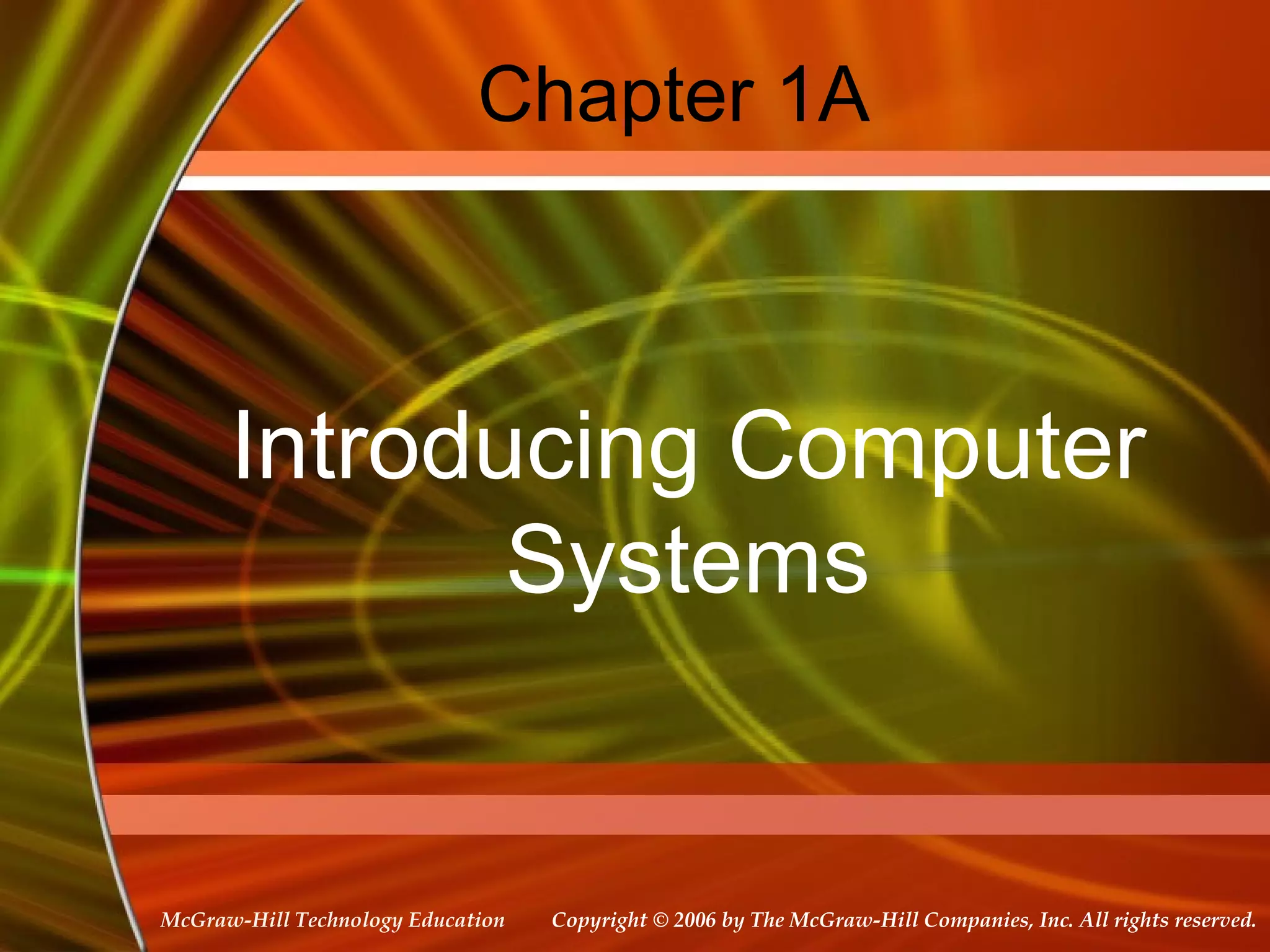 Chapter 1A

Introducing Computer Systems

McGraw-Hill Technology Education Copyright © 2006 by The McGraw-Hill Companies, Inc. All rights reserved.